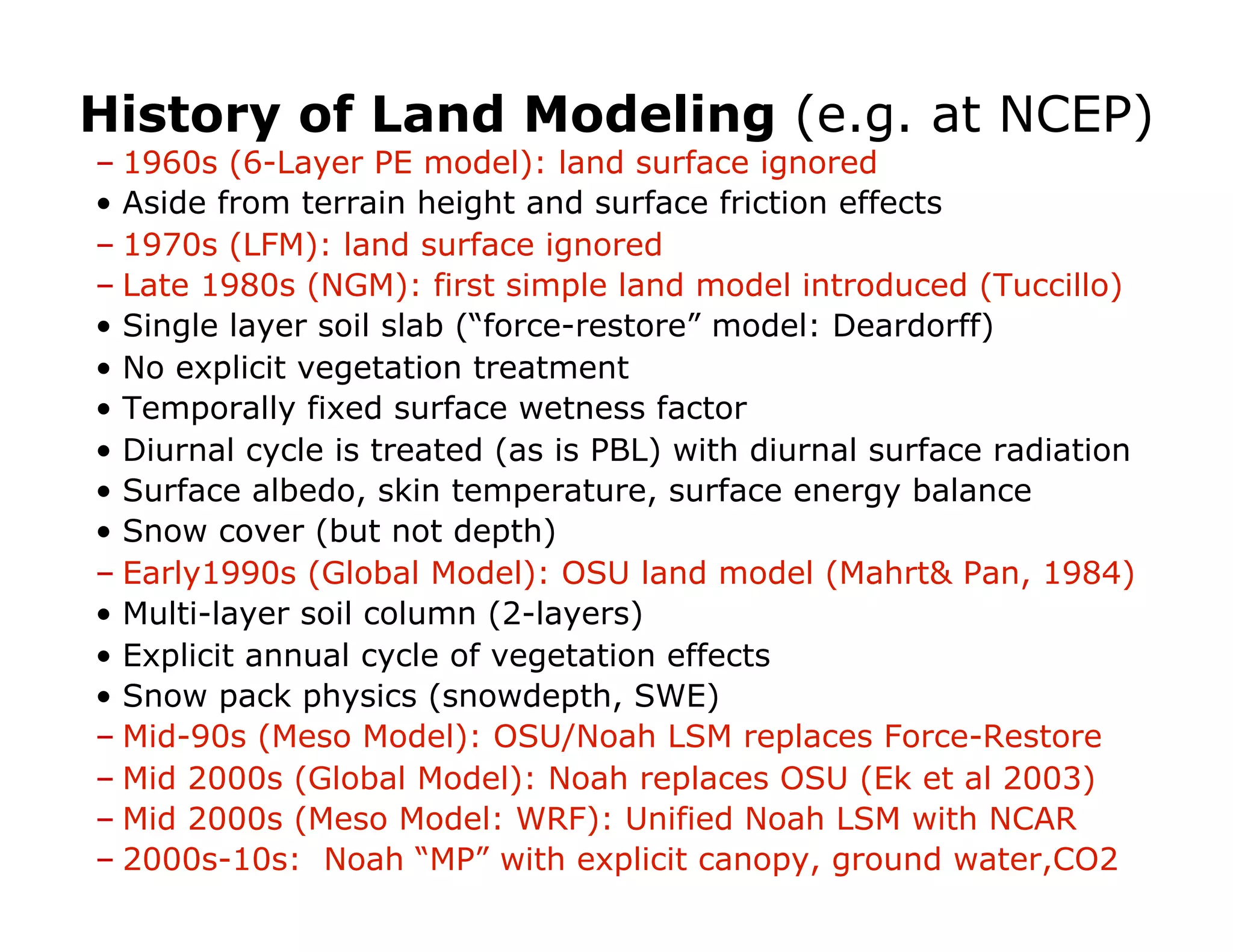 History of Land Modeling (e.g. at NCEP)

– 1960s (6-Layer PE model): land surface ignored
• Aside from terrain height and surface friction effects
– 1970s (LFM): land surface ignored
– Late 1980s (NGM): first simple land model introduced (Tuccillo)
• Single layer soil slab (“force-restore” model: Deardorff)
• No explicit vegetation treatment
• Temporally fixed surface wetness factor
• Diurnal cycle is treated (as is PBL) with diurnal surface radiation
• Surface albedo, skin temperature, surface energy balance
• Snow cover (but not depth)
– Early1990s (Global Model): OSU land model (Mahrt& Pan, 1984)
• Multi-layer soil column (2-layers)
• Explicit annual cycle of vegetation effects
• Snow pack physics (snowdepth, SWE)
– Mid-90s (Meso Model): OSU/Noah LSM replaces Force-Restore
– Mid 2000s (Global Model): Noah replaces OSU (Ek et al 2003)
– Mid 2000s (Meso Model: WRF): Unified Noah LSM with NCAR
– 2000s-10s: Noah “MP” with explicit canopy, ground water,CO2